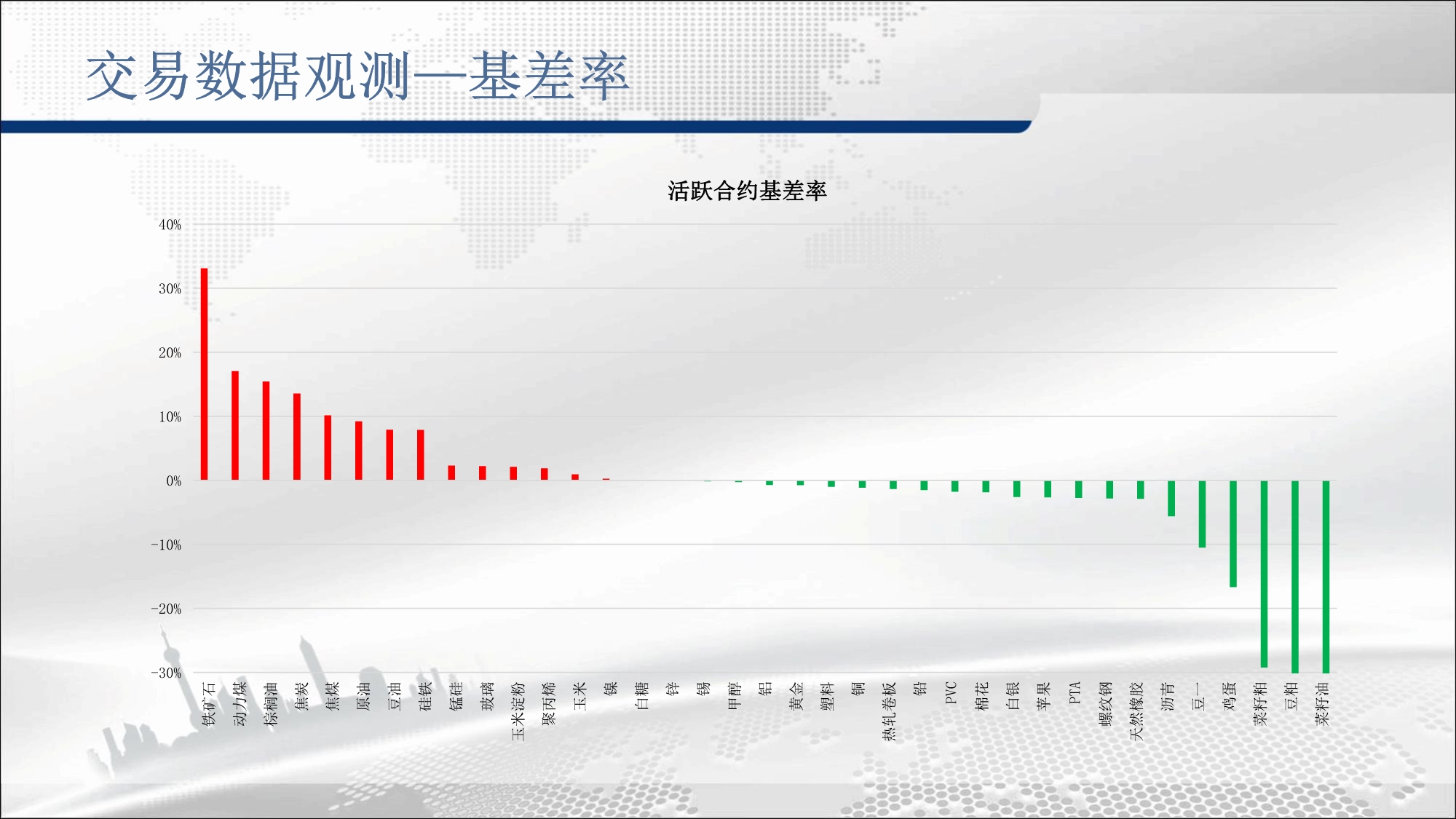 交易数据观测—基差率

活跃合约基差率

40%
30%
20%
10%
0%
-10%
-20%
-30%

铁矿石
动力煤
棕榈油
焦炭
焦煤
原油
豆油
硅铁
锰硅
玻璃
玉米淀粉
聚丙烯
玉米
镍
白糖
锌
锡
甲醇
铝
黄金
塑料
铜
热轧卷板
铅
PVC
棉花
白银
苹果
PTA
螺纹钢
天然橡胶
沥青
豆一
鸡蛋
菜籽粕
豆粕
菜籽油